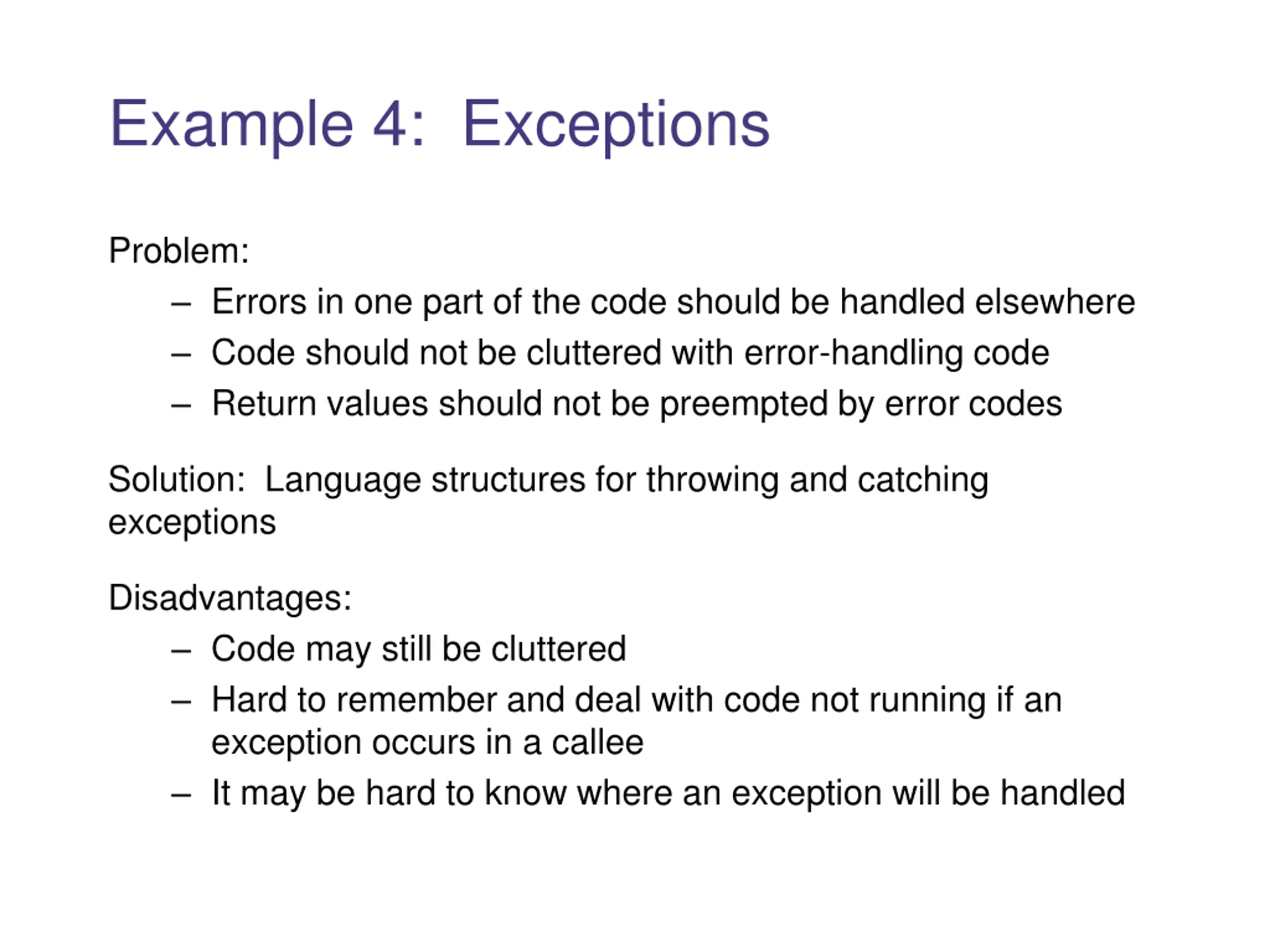 Example 4: Exceptions

Problem:
– Errors in one part of the code should be handled elsewhere
– Code should not be cluttered with error-handling code
– Return values should not be preempted by error codes

Solution: Language structures for throwing and catching exceptions

Disadvantages:
– Code may still be cluttered
– Hard to remember and deal with code not running if an exception occurs in a callee
– It may be hard to know where an exception will be handled